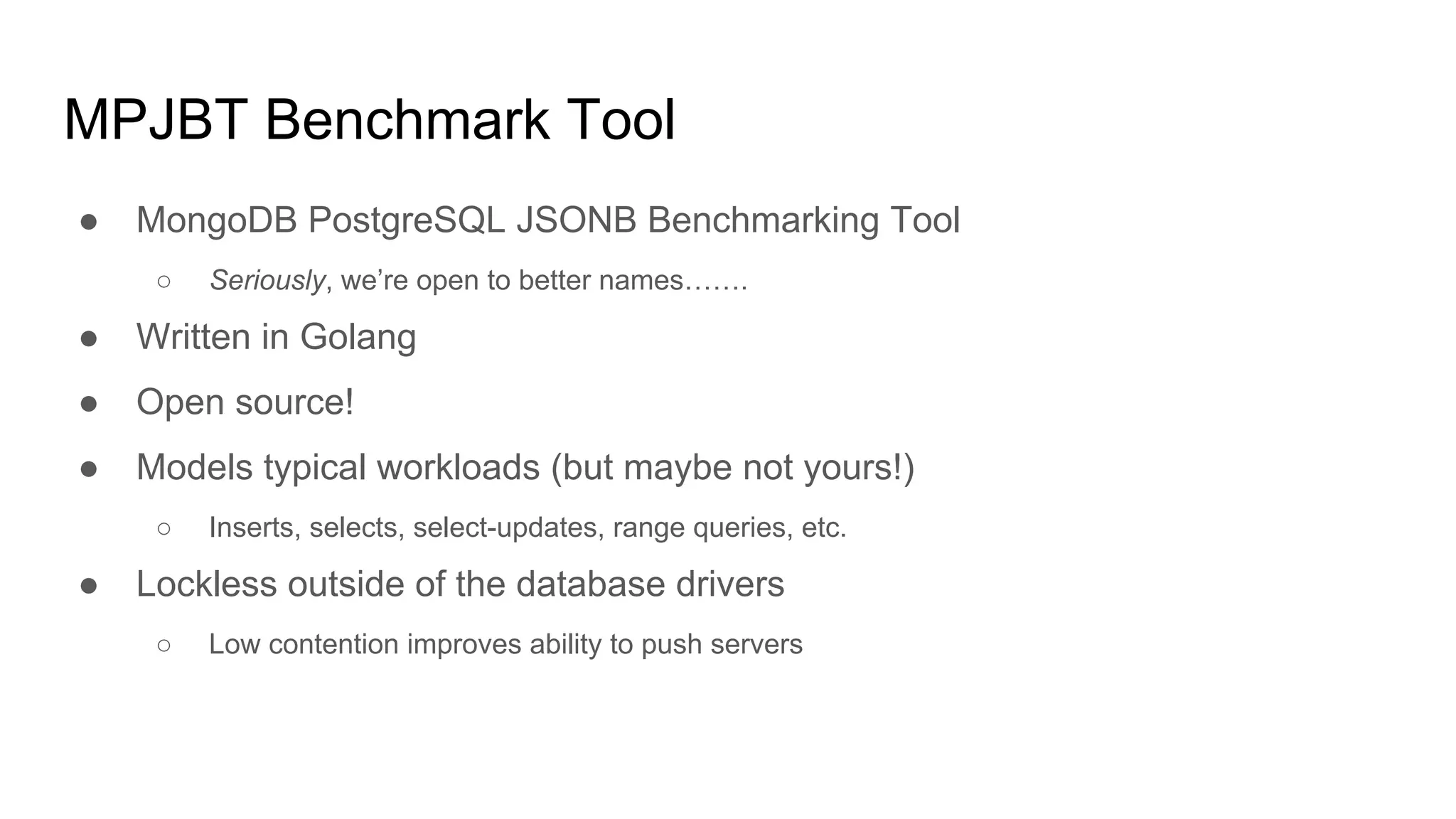 MPJBT Benchmark Tool

● MongoDB PostgreSQL JSONB Benchmarking Tool
○ Seriously, we're open to better names…….
● Written in Golang
● Open source!
● Models typical workloads (but maybe not yours!)
○ Inserts, selects, select-updates, range queries, etc.
● Lockless outside of the database drivers
○ Low contention improves ability to push servers